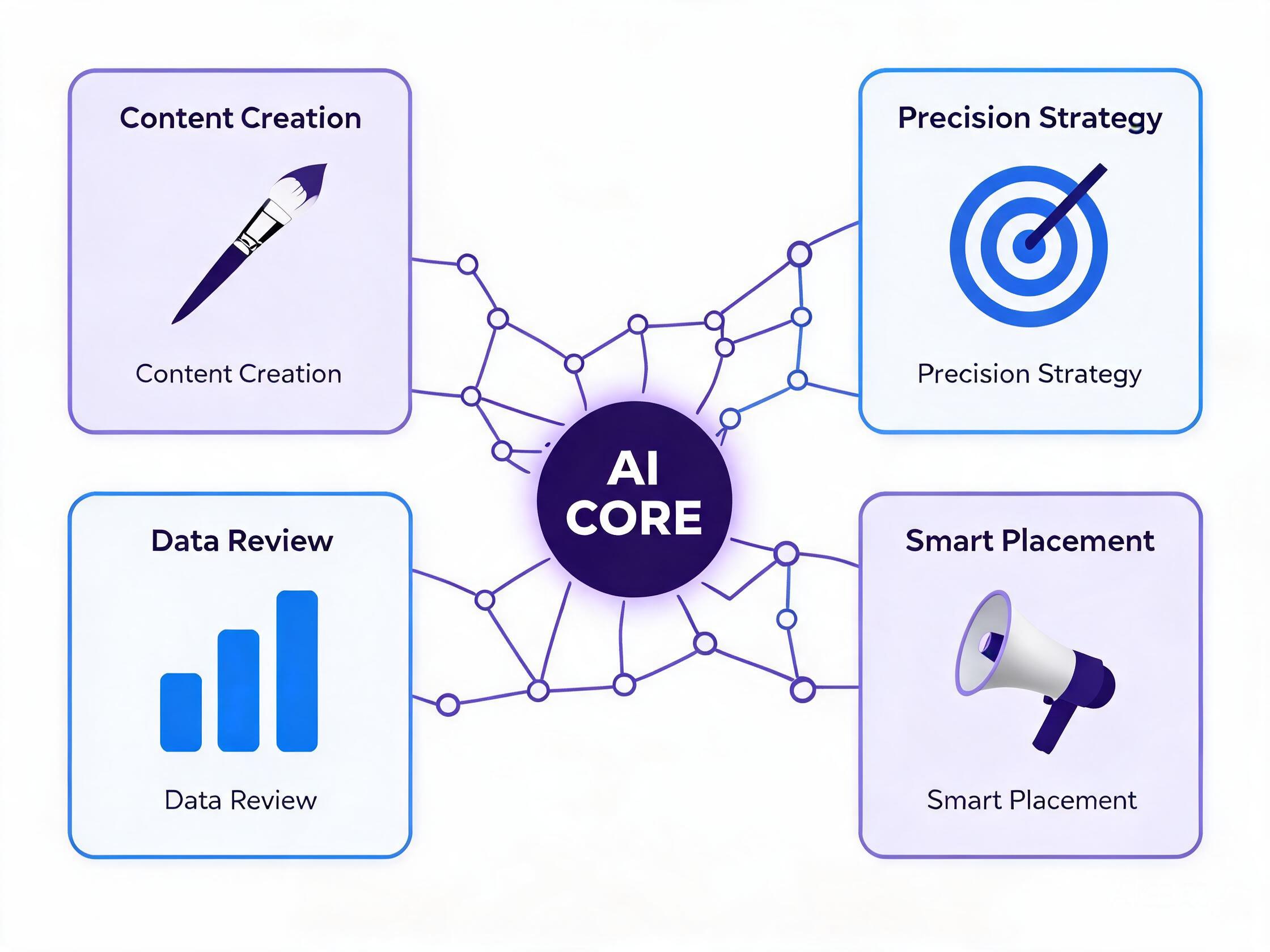 Content Creation

Content Creation

Precision Strategy

Precision Strategy

AI CORE

Data Review

Data Review

Smart Placement

Smart Placement